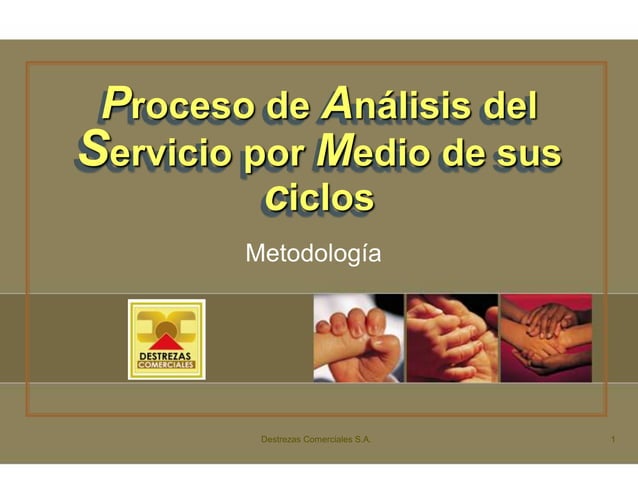 Proceso de Análisis del Servicio por Medio de sus ciclos

Metodología

DESTREZAS COMERCIALES

Destrezas Comerciales S.A.

1